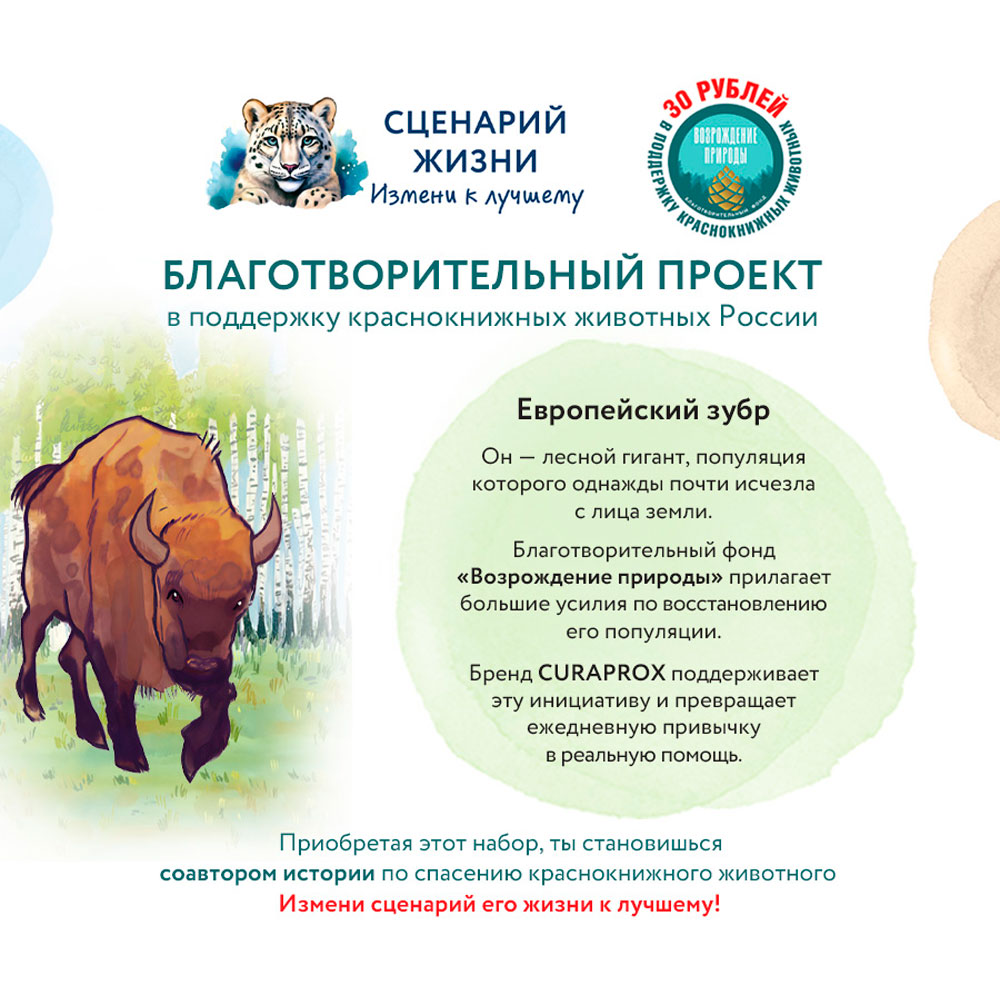 СЦЕНАРИЙ ЖИЗНИ
Измени к лучшему

30 РУБЛЕЙ
В ПОДДЕРЖКУ КРАСНОКНИЖНЫХ ЖИВОТНЫХ
ВОЗРОЖДЕНИЕ ПРИРОДЫ
БЛАГОТВОРИТЕЛЬНЫЙ ФОНД

БЛАГОТВОРИТЕЛЬНЫЙ ПРОЕКТ
в поддержку краснокнижных животных России

Европейский зубр

Он — лесной гигант, популяция которого однажды почти исчезла с лица земли.

Благотворительный фонд «Возрождение природы» прилагает большие усилия по восстановлению его популяции.

Бренд CURAPROX поддерживает эту инициативу и превращает ежедневную привычку в реальную помощь.

Приобретая этот набор, ты становишься соавтором истории по спасению краснокнижного животного
Измени сценарий его жизни к лучшему!